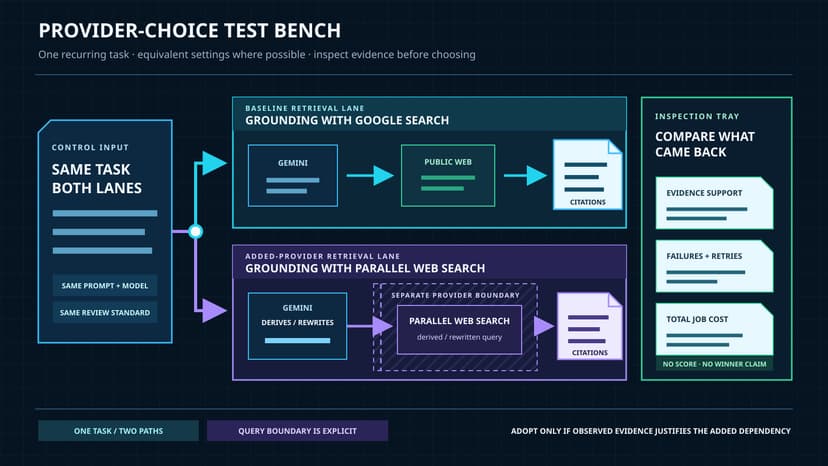 PROVIDER-CHOICE TEST BENCH

One recurring task · equivalent settings where possible · inspect evidence before choosing

CONTROL INPUT

SAME TASK BOTH LANES

SAME PROMPT + MODEL

SAME REVIEW STANDARD

BASELINE RETRIEVAL LANE

GROUNDING WITH GOOGLE SEARCH

GEMINI

PUBLIC WEB

CITATIONS

ADDED-PROVIDER RETRIEVAL LANE

GROUNDING WITH PARALLEL WEB SEARCH

GEMINI

DERIVES / REWRITES

SEPARATE PROVIDER BOUNDARY

PARALLEL WEB SEARCH

derived / rewritten query

CITATIONS

INSPECTION TRAY

COMPARE WHAT CAME BACK

EVIDENCE SUPPORT

FAILURES + RETRIES

TOTAL JOB COST

NO SCORE · NO WINNER CLAIM

ONE TASK / TWO PATHS

QUERY BOUNDARY IS EXPLICIT

ADOPT ONLY IF OBSERVED EVIDENCE JUSTIFIES THE ADDED DEPENDENCY